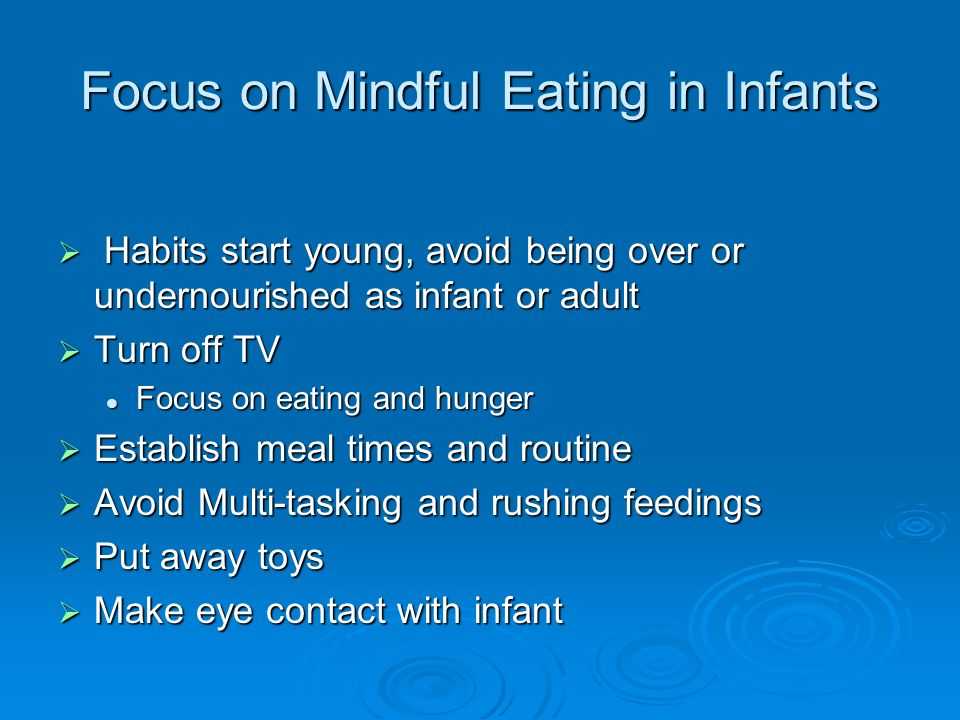 Focus on Mindful Eating in Infants

➢ Habits start young, avoid being over or undernourished as infant or adult

➢ Turn off TV

• Focus on eating and hunger

➢ Establish meal times and routine

➢ Avoid Multi-tasking and rushing feedings

➢ Put away toys

➢ Make eye contact with infant